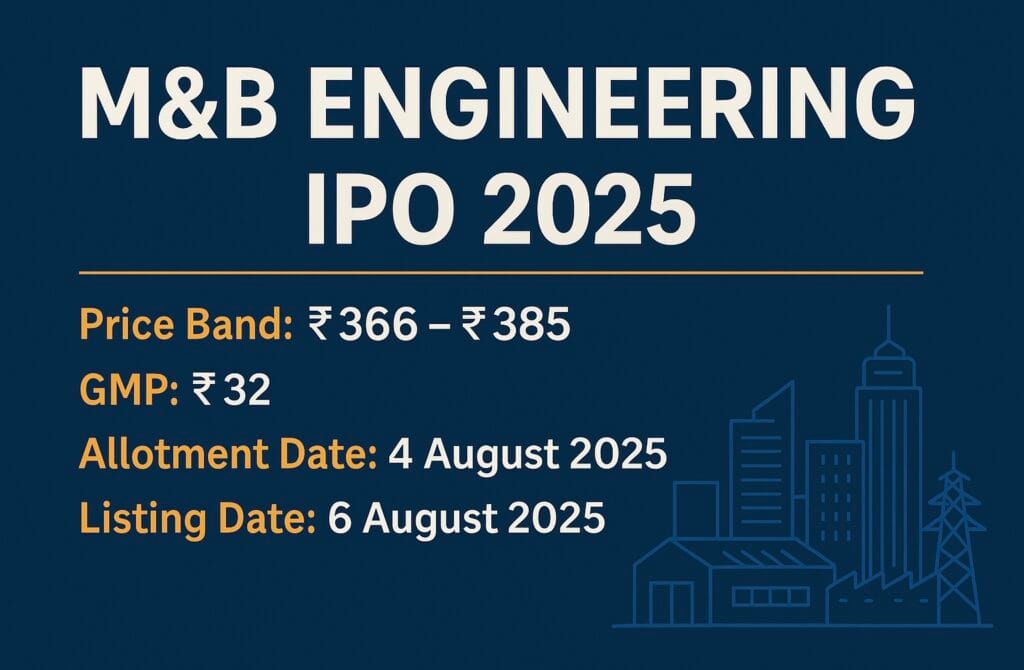 M&B ENGINEERING IPO 2025

Price Band: ₹366 – ₹385

GMP: ₹32

Allotment Date: 4 August 2025

Listing Date: 6 August 2025